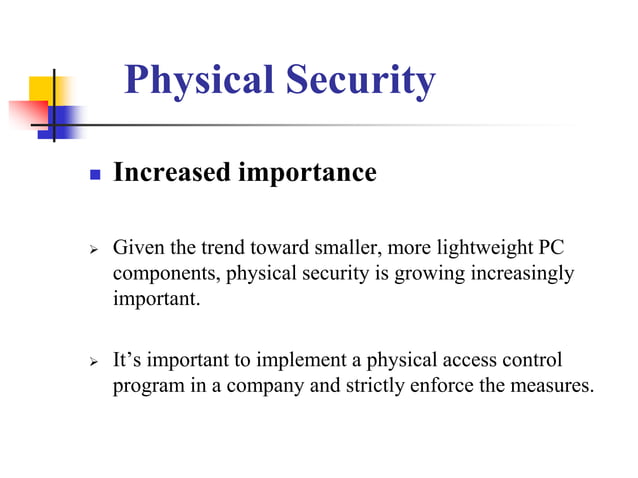 Physical Security

Increased importance

Given the trend toward smaller, more lightweight PC components, physical security is growing increasingly important.

It’s important to implement a physical access control program in a company and strictly enforce the measures.